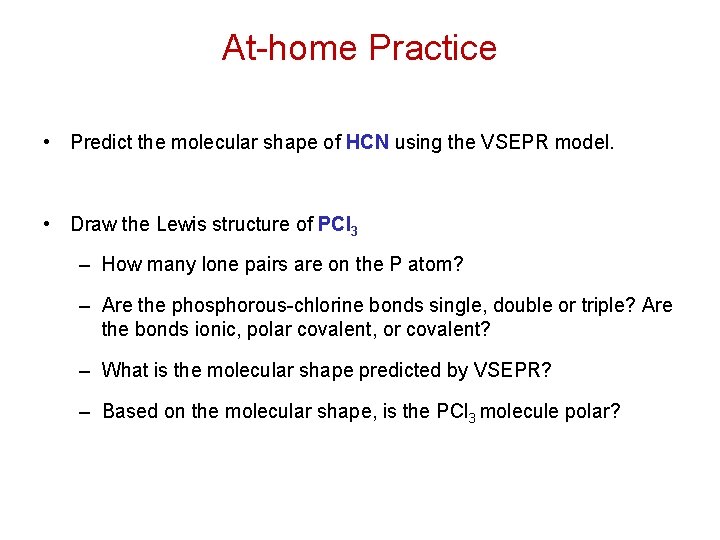 At-home Practice

• Predict the molecular shape of HCN using the VSEPR model.

• Draw the Lewis structure of $PCl_3$

– How many lone pairs are on the P atom?

– Are the phosphorous-chlorine bonds single, double or triple? Are the bonds ionic, polar covalent, or covalent?

– What is the molecular shape predicted by VSEPR?

– Based on the molecular shape, is the $PCl_3$ molecule polar?